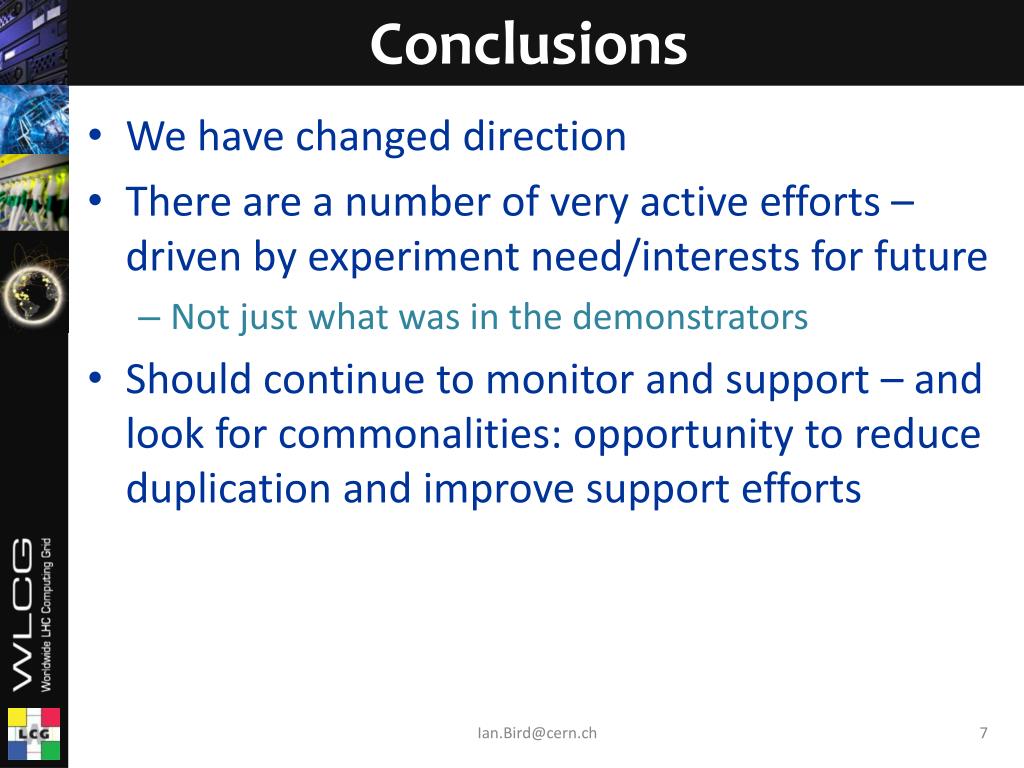 Conclusions

• We have changed direction
• There are a number of very active efforts – driven by experiment need/interests for future
– Not just what was in the demonstrators
• Should continue to monitor and support – and look for commonalities: opportunity to reduce duplication and improve support efforts

WLCG
Worldwide LHC Computing Grid

LCG

Ian.Bird@cern.ch

7